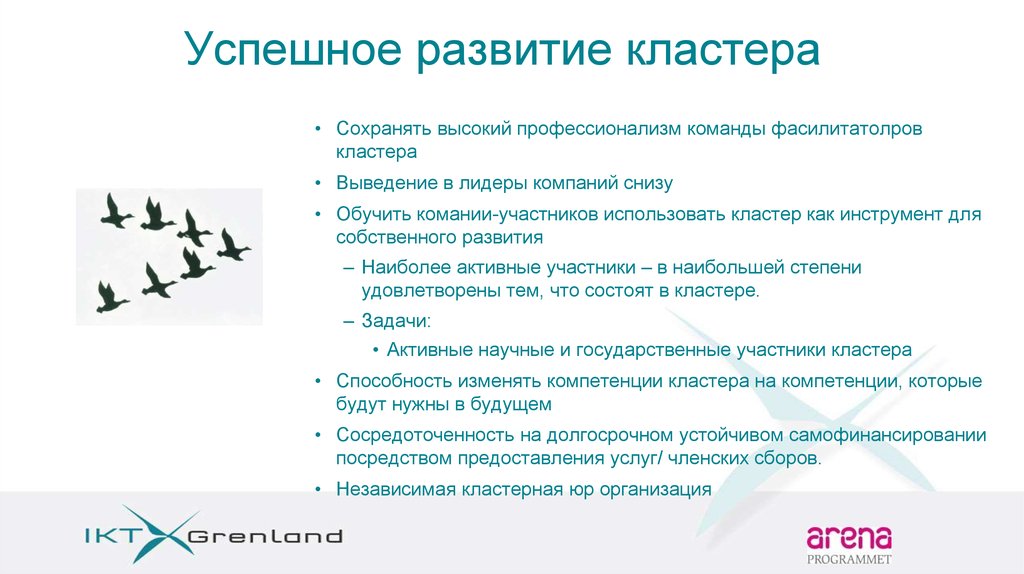 Успешное развитие кластера

• Сохранять высокий профессионализм команды фасилитатолров кластера
• Выведение в лидеры компаний снизу
• Обучить комании-участников использовать кластер как инструмент для собственного развития
– Наиболее активные участники – в наибольшей степени удовлетворены тем, что состоят в кластере.
– Задачи:
• Активные научные и государственные участники кластера
• Способность изменять компетенции кластера на компетенции, которые будут нужны в будущем
• Сосредоточенность на долгосрочном устойчивом самофинансировании посредством предоставления услуг/ членских сборов.
• Независимая кластерная юр организация

IKT Grenland

arena
PROGRAMMET